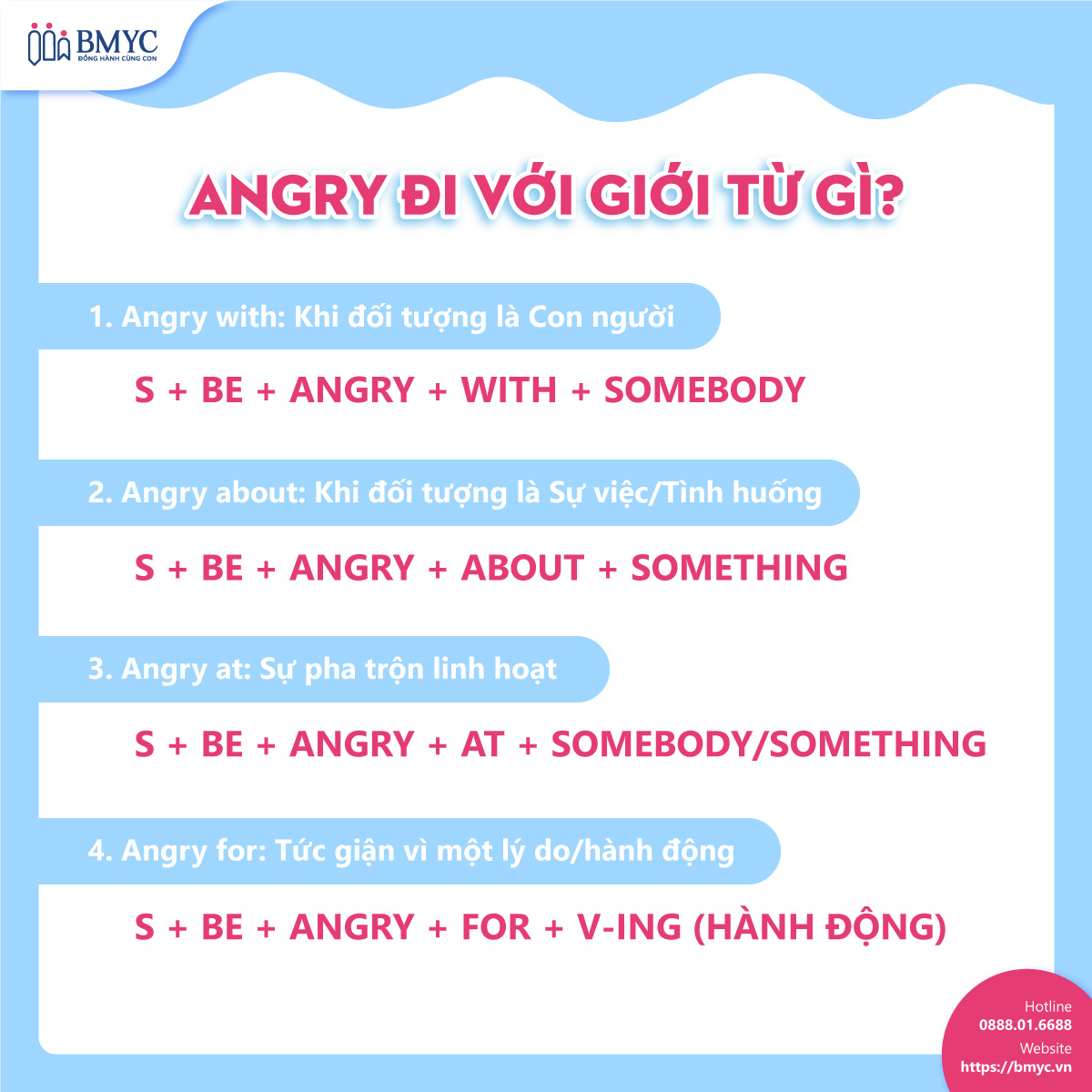 BMYC
ĐỒNG HÀNH CÙNG CON

ANGRY ĐI VỚI GIỚI TỪ GÌ?

1. Angry with: Khi đối tượng là Con người

S + BE + ANGRY + WITH + SOMEBODY

2. Angry about: Khi đối tượng là Sự việc/Tình huống

S + BE + ANGRY + ABOUT + SOMETHING

3. Angry at: Sự pha trộn linh hoạt

S + BE + ANGRY + AT + SOMEBODY/SOMETHING

4. Angry for: Tức giận vì một lý do/hành động

S + BE + ANGRY + FOR + V-ING (HÀNH ĐỘNG)

Hotline
0888.01.6688
Website
https://bmyc.vn